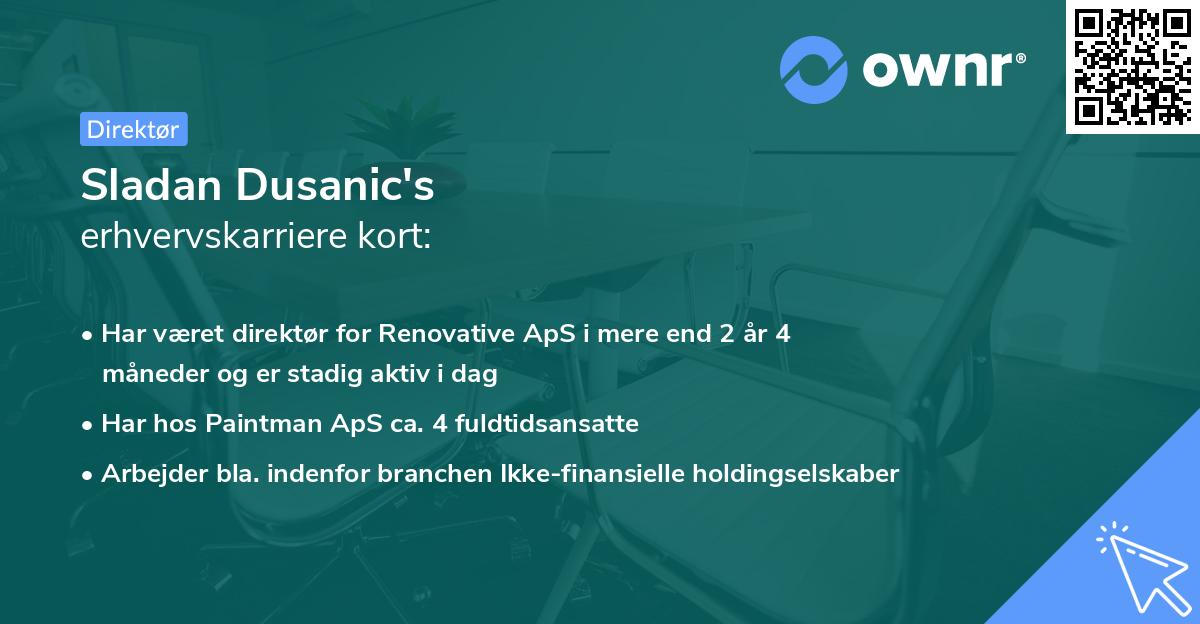 ownr®

Direktør

Sladan Dusanic's
erhvervskarriere kort:

• Har været direktør for Renovative ApS i mere end 2 år 4 måneder og er stadig aktiv i dag
• Har hos Paintman ApS ca. 4 fuldtidsansatte
• Arbejder bla. indenfor branchen Ikke-finansielle holdingselskaber